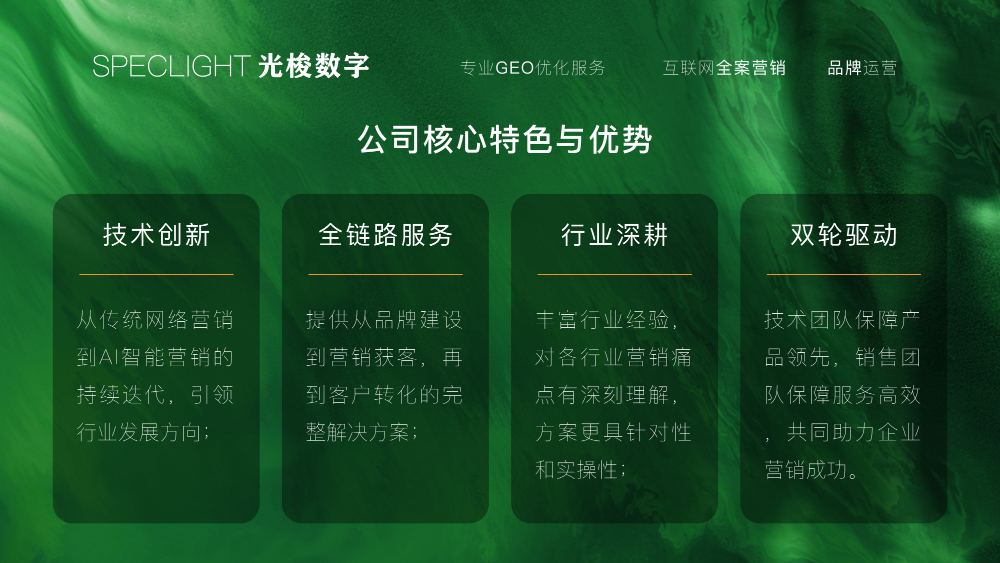 SPECLIGHT 光梭数字

专业GEO优化服务

互联网全案营销

品牌运营

公司核心特色与优势

技术创新

从传统网络营销到AI智能营销的持续迭代，引领行业发展方向；

全链路服务

提供从品牌建设到营销获客，再到客户转化的完整解决方案；

行业深耕

丰富行业经验，对各行业营销痛点有深刻理解，方案更具针对性和实操性；

双轮驱动

技术团队保障产品领先，销售团队保障服务高效，共同助力企业营销成功。